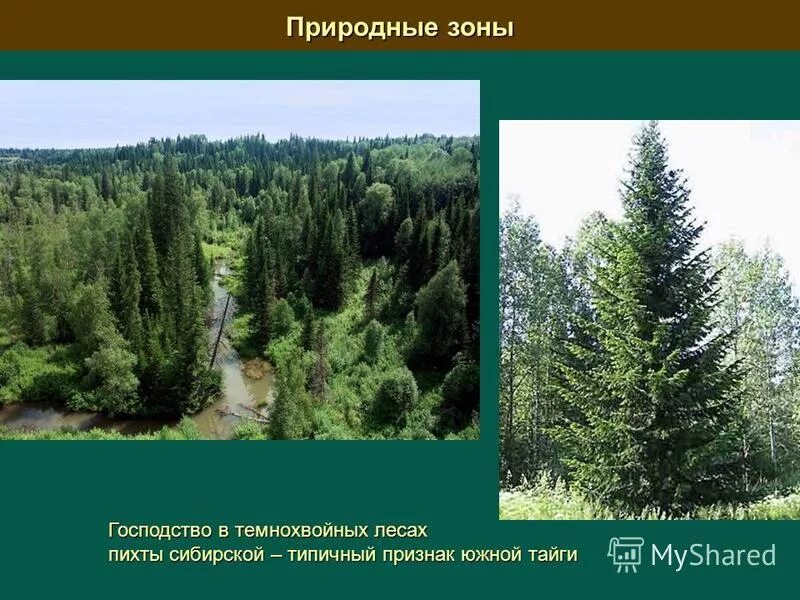 Природные зоны

Господство в темнохвойных лесах пихты сибирской – типичный признак южной тайги

MyShared